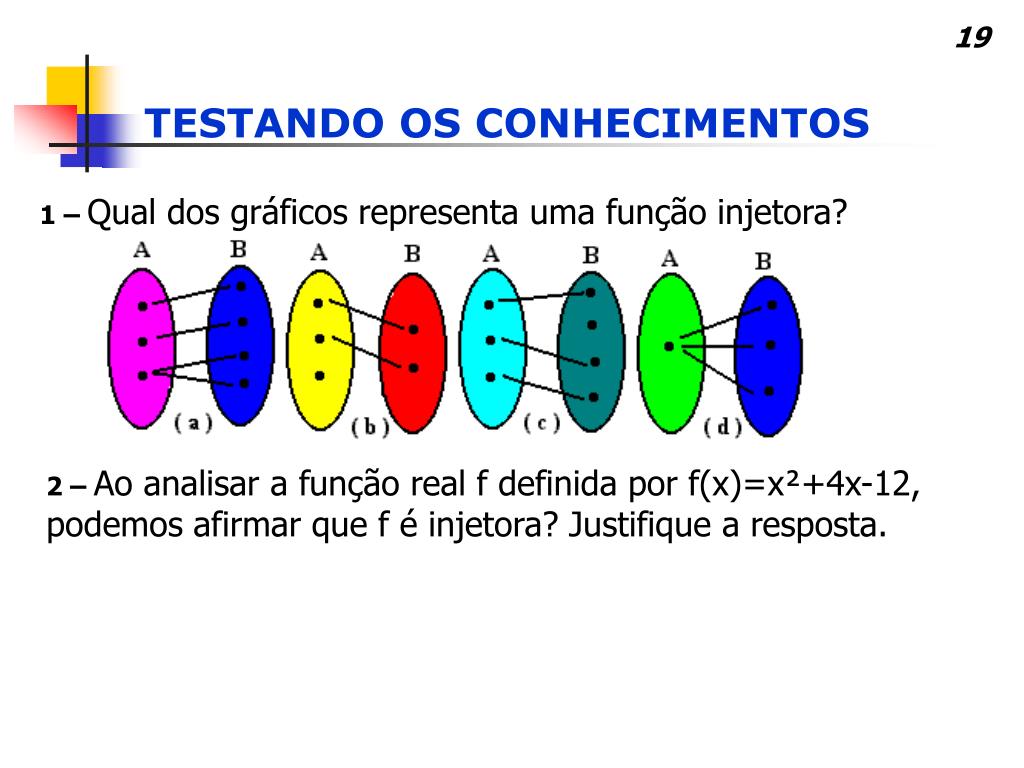 19

TESTANDO OS CONHECIMENTOS

1 – Qual dos gráficos representa uma função injetora?

A B A B A B A B

(a) (b) (c) (d)

2 – Ao analisar a função real f definida por $f(x)=x^2+4x-12$, podemos afirmar que f é injetora? Justifique a resposta.